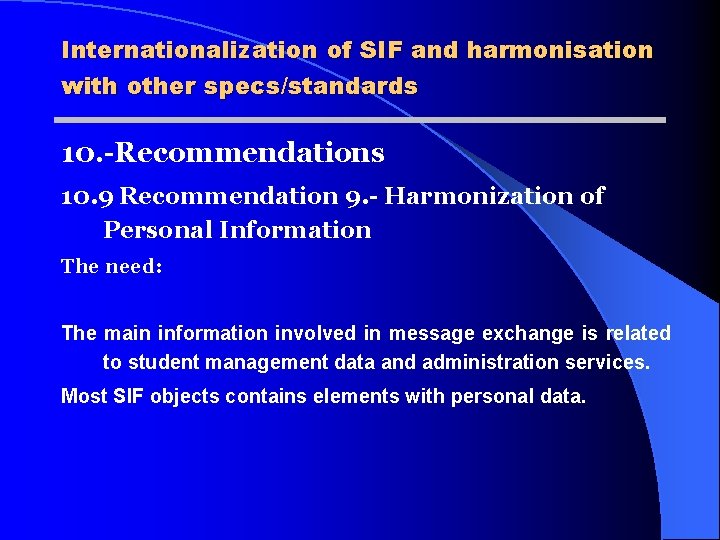 Internationalization of SIF and harmonisation with other specs/standards

10.-Recommendations

10.9 Recommendation 9.- Harmonization of Personal Information

The need:

The main information involved in message exchange is related to student management data and administration services.

Most SIF objects contains elements with personal data.